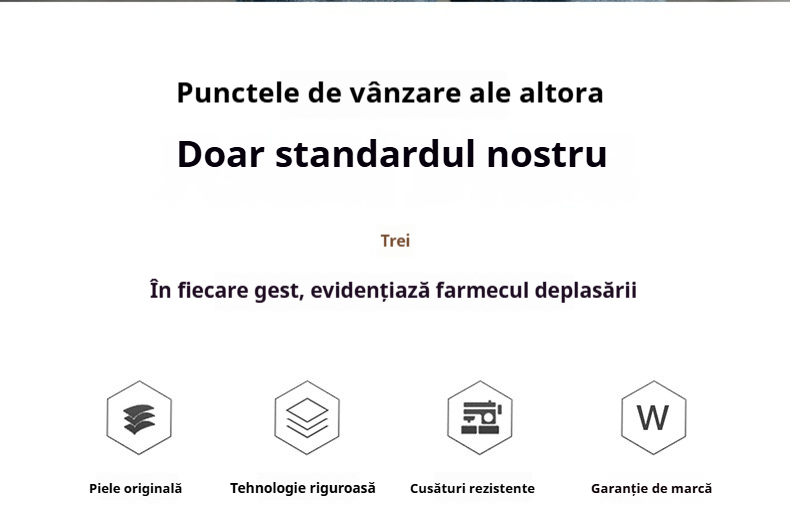 Punctele de vânzare ale altora

Doar standardul nostru

Trei

În fiecare gest, evidențiază farmecul deplasării

W

Piele originală

Tehnologie riguroasă

Cusături rezistente

Garanție de marcă